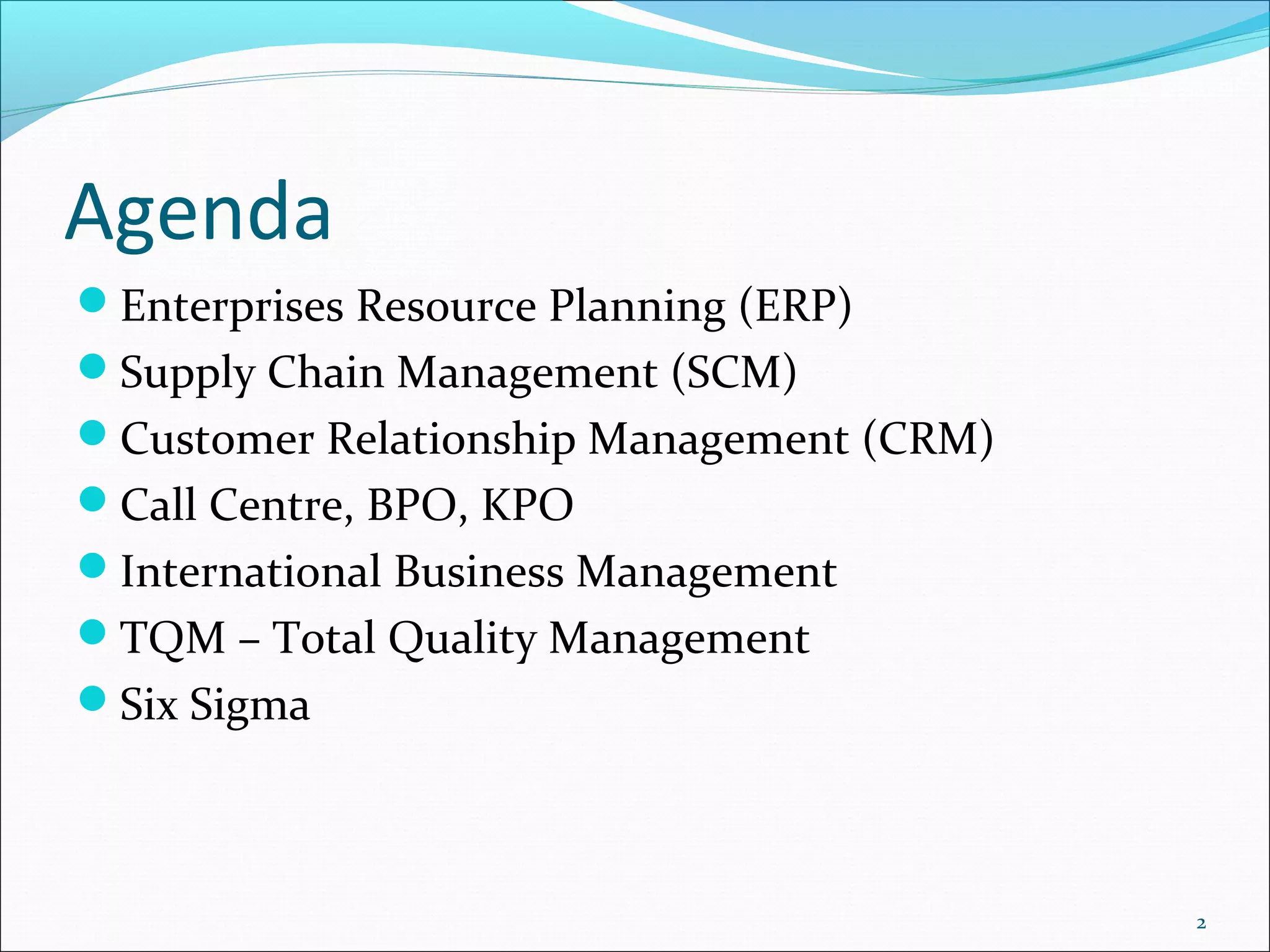 Agenda

- Enterprises Resource Planning (ERP)
- Supply Chain Management (SCM)
- Customer Relationship Management (CRM)
- Call Centre, BPO, KPO
- International Business Management
- TQM – Total Quality Management
- Six Sigma

2